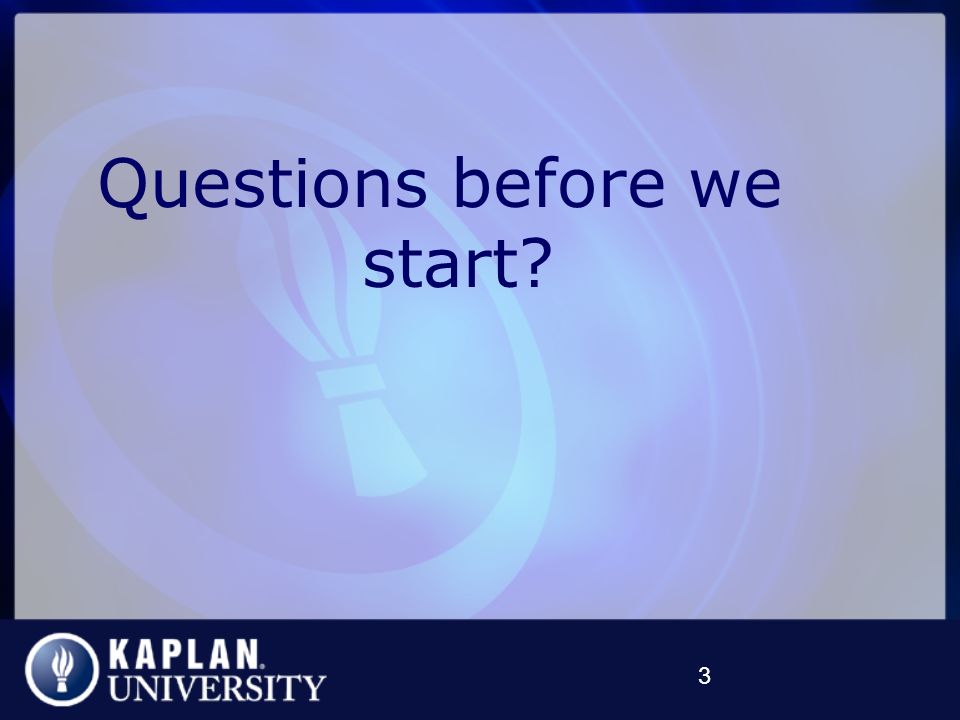 Questions before we start?

KAPLAN UNIVERSITY

3